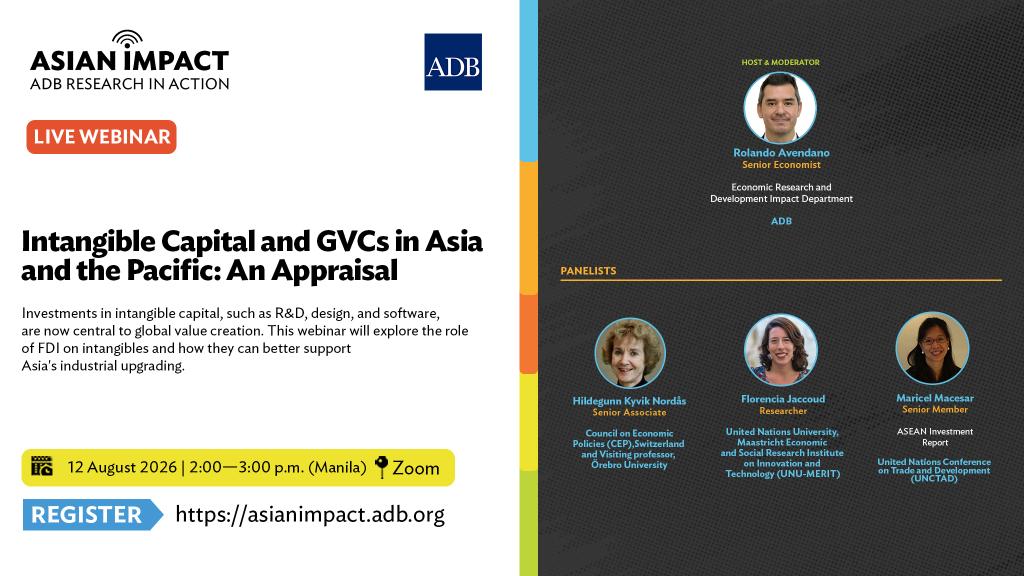 ASIAN IMPACT
ADB RESEARCH IN ACTION

ADB

LIVE WEBINAR

Intangible Capital and GVCs in Asia and the Pacific: An Appraisal

Investments in intangible capital, such as R&D, design, and software, are now central to global value creation. This webinar will explore the role of FDI on intangibles and how they can better support Asia's industrial upgrading.

12 August 2026 | 2:00—3:00 p.m. (Manila) Zoom

REGISTER https://asianimpact.adb.org

HOST & MODERATOR

Rolando Avendano
Senior Economist

Economic Research and Development Impact Department

ADB

PANELISTS

Hildegunn Kyvik Nordås
Senior Associate

Council on Economic Policies (CEP),Switzerland and Visiting professor, Örebro University

Florencia Jaccoud
Researcher

United Nations University, Maastricht Economic and Social Research Institute on Innovation and Technology (UNU-MERIT)

Maricel Macesar
Senior Member

ASEAN Investment Report

United Nations Conference on Trade and Development (UNCTAD)